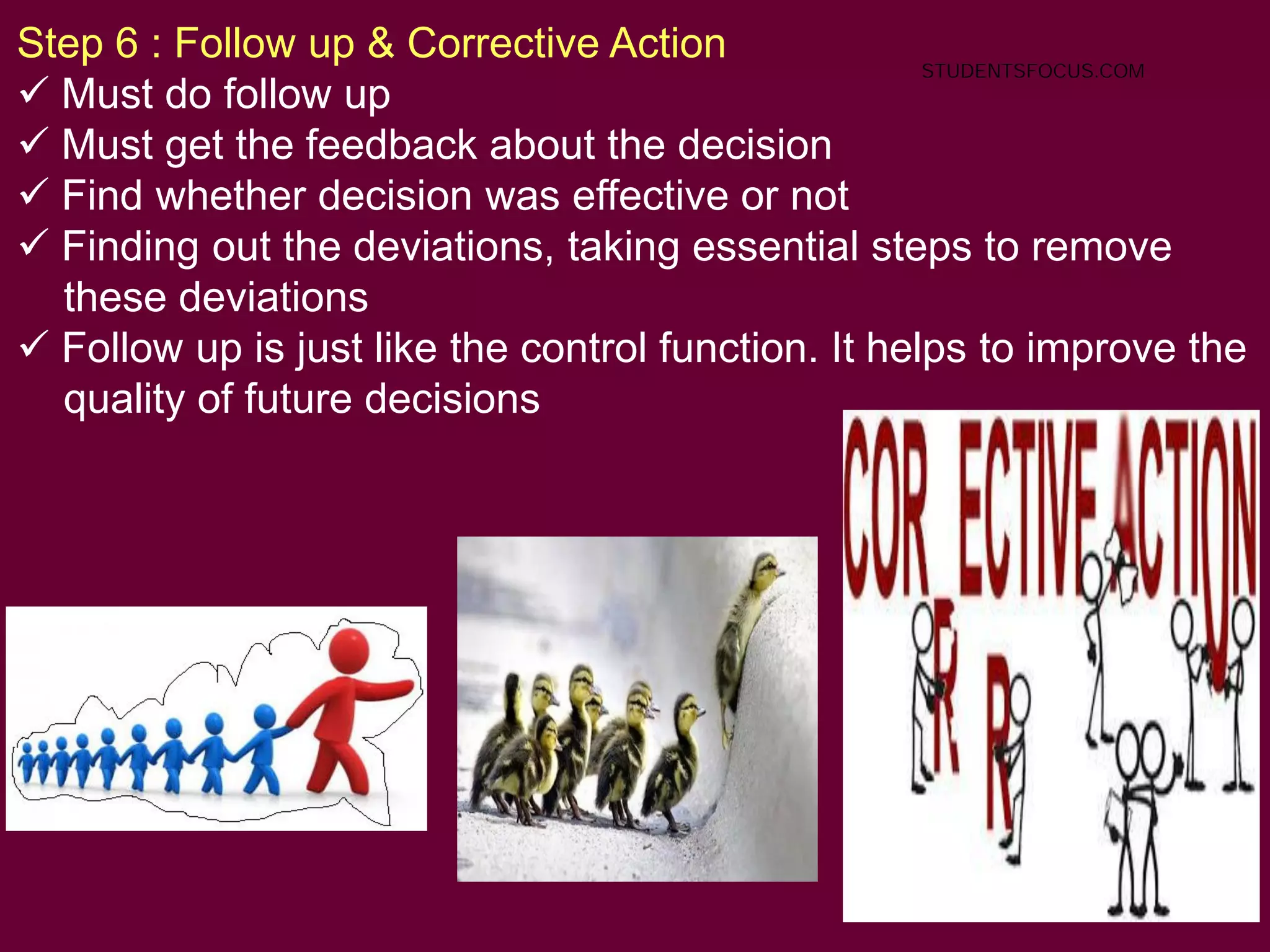 Step 6 : Follow up & Corrective Action

STUDENTSFOCUS.COM

✓ Must do follow up
✓ Must get the feedback about the decision
✓ Find whether decision was effective or not
✓ Finding out the deviations, taking essential steps to remove these deviations
✓ Follow up is just like the control function. It helps to improve the quality of future decisions

COR ECTIVE ACTION
R R